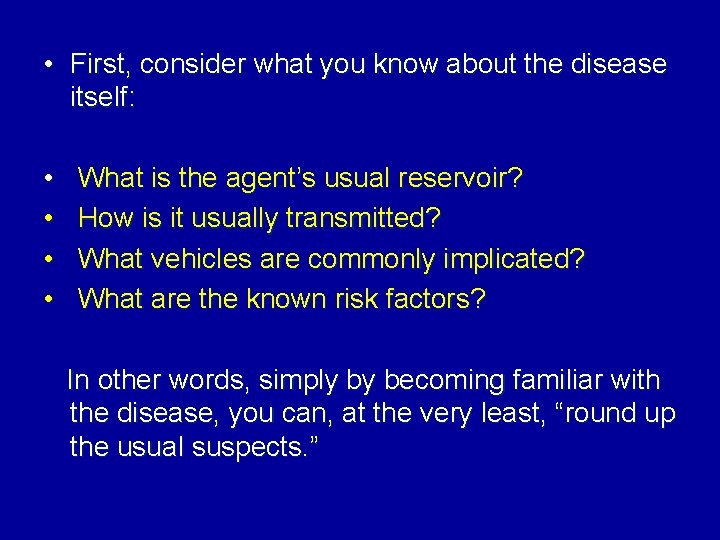 • First, consider what you know about the disease itself:

• What is the agent’s usual reservoir?
• How is it usually transmitted?
• What vehicles are commonly implicated?
• What are the known risk factors?

In other words, simply by becoming familiar with the disease, you can, at the very least, “round up the usual suspects.”